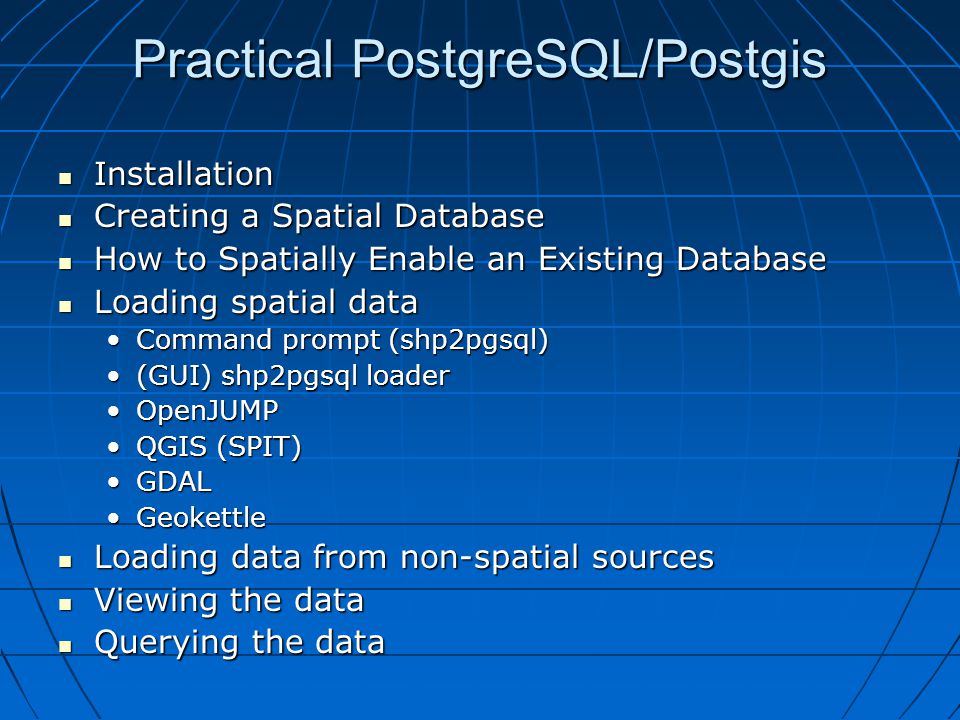 Practical PostgreSQL/Postgis

- Installation
- Creating a Spatial Database
- How to Spatially Enable an Existing Database
- Loading spatial data
  - Command prompt (shp2pgsql)
  - (GUI) shp2pgsql loader
  - OpenJUMP
  - QGIS (SPIT)
  - GDAL
  - Geokettle
- Loading data from non-spatial sources
- Viewing the data
- Querying the data